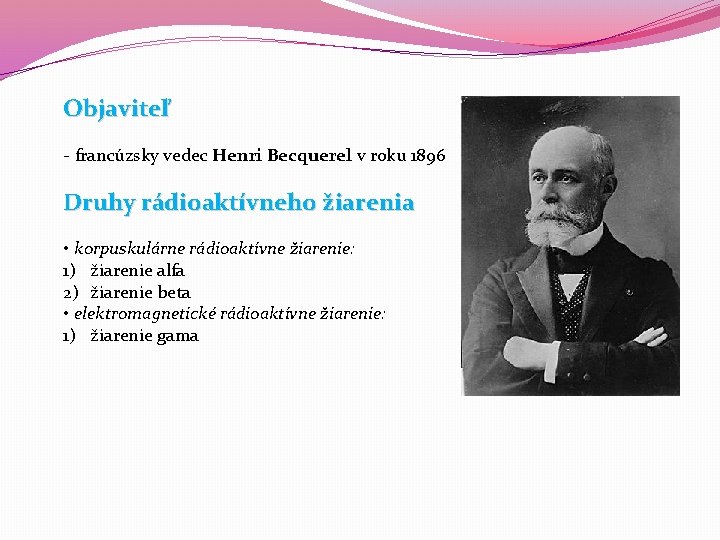 Objaviteľ

- francúzsky vedec Henri Becquerel v roku 1896

Druhy rádioaktívneho žiarenia

• korpuskulárne rádioaktívne žiarenie:
1) žiarenie alfa
2) žiarenie beta
• elektromagnetické rádioaktívne žiarenie:
1) žiarenie gama